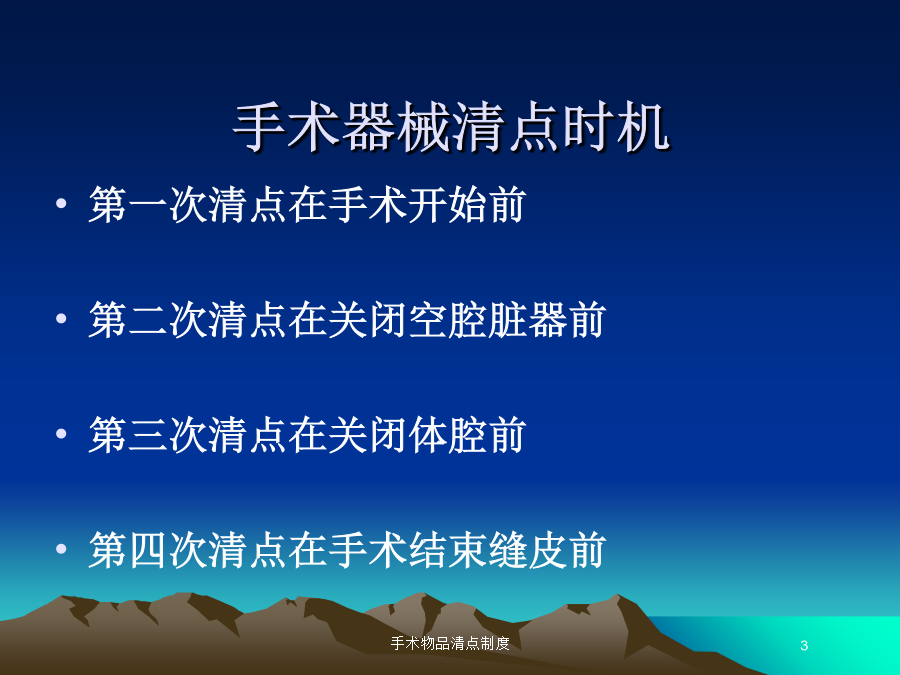 手术器械清点时机

• 第一次清点在手术开始前

• 第二次清点在关闭空腔脏器前

• 第三次清点在关闭体腔前

• 第四次清点在手术结束缝皮前

手术物品清点制度

3